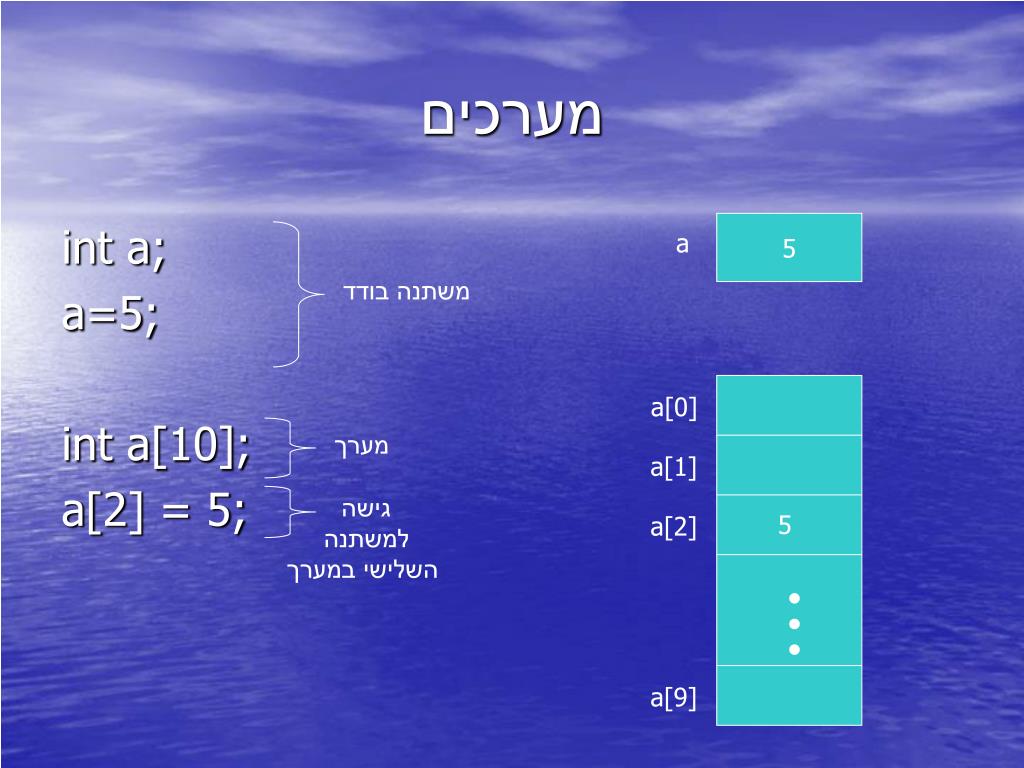 מערכים

int a;
a=5;

משתנה בודד

int a[10];

מערך

a[2] = 5;

גישה
למשתנה
השלישי במערך

a
5

a[0]
a[1]
a[2]
5
a[9]